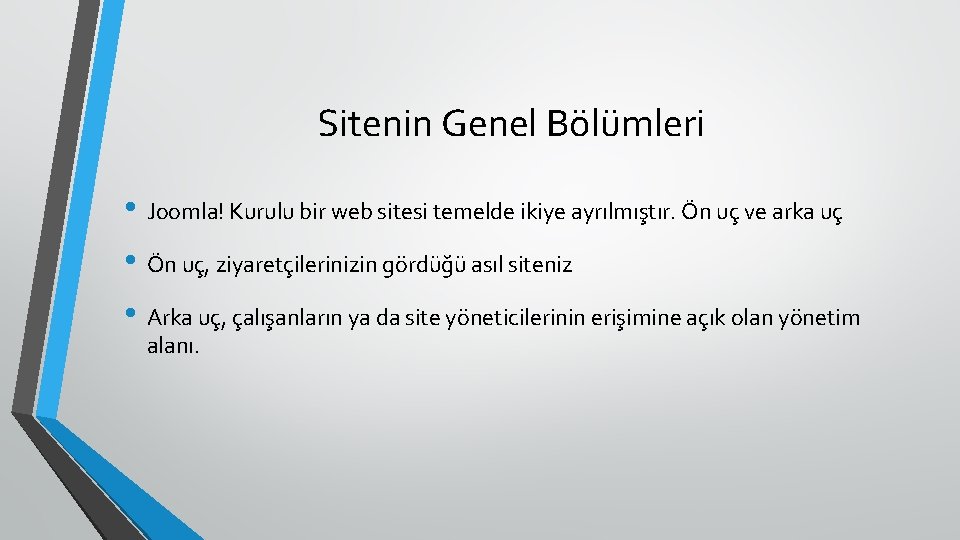 Sitenin Genel Bölümleri

• Joomla! Kurulu bir web sitesi temelde ikiye ayrılmıştır. Ön uç ve arka uç

• Ön uç, ziyaretçilerinizin gördüğü asıl siteniz

• Arka uç, çalışanların ya da site yöneticilerinin erişimine açık olan yönetim alanı.